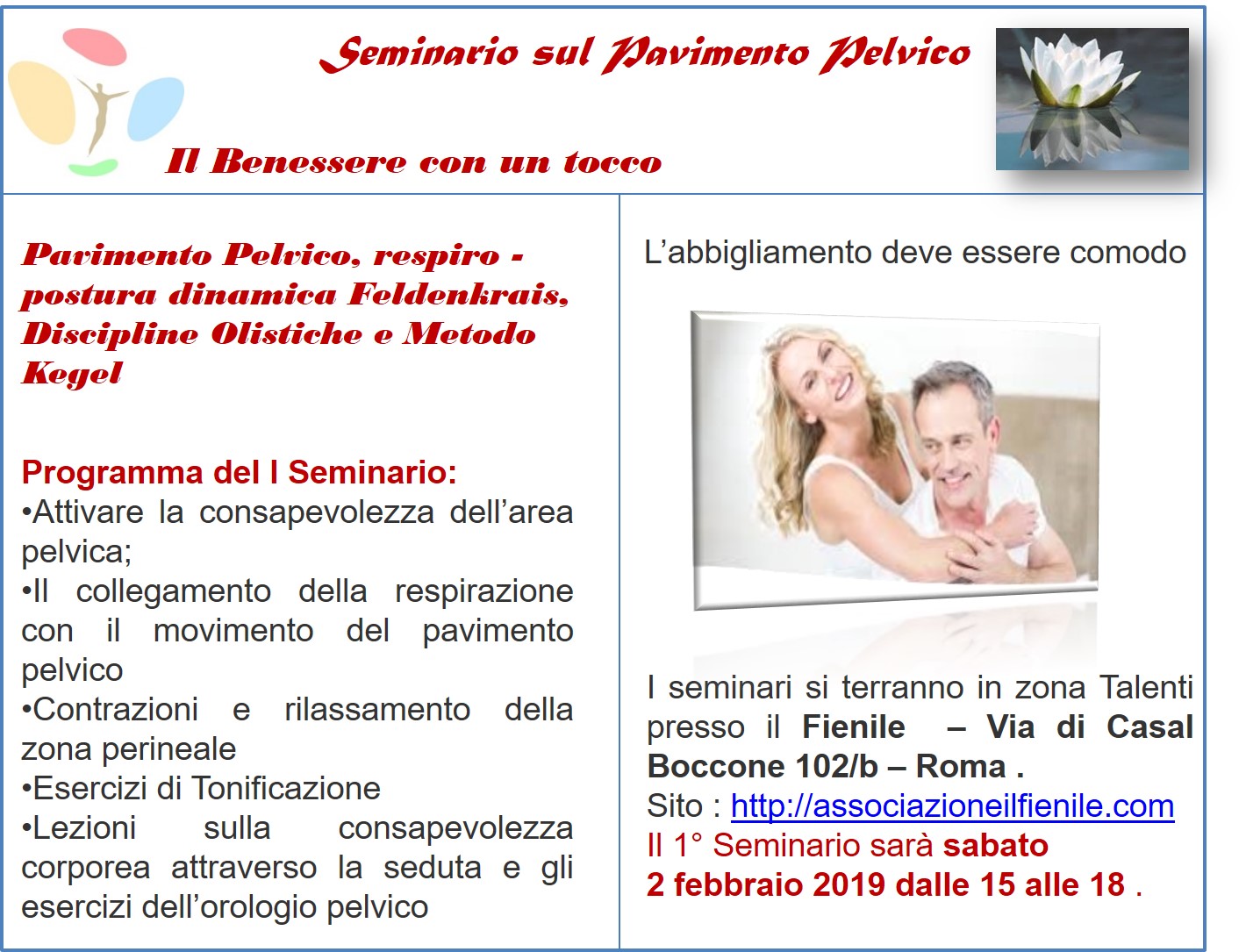 Seminario sul Pavimento Pelvico

Il Benessere con un tocco

Pavimento Pelvico, respiro - postura dinamica Feldenkrais, Discipline Olistiche e Metodo Kegel

Programma del I Seminario:
•Attivare la consapevolezza dell'area pelvica;
•Il collegamento della respirazione con il movimento del pavimento pelvico
•Contrazioni e rilassamento della zona perineale
•Esercizi di Tonificazione
•Lezioni sulla consapevolezza corporea attraverso la seduta e gli esercizi dell'orologio pelvico

L'abbigliamento deve essere comodo

I seminari si terranno in zona Talenti presso il Fienile – Via di Casal Boccone 102/b – Roma .
Sito : http://associazioneilfienile.com
Il 1° Seminario sarà sabato 2 febbraio 2019 dalle 15 alle 18 .